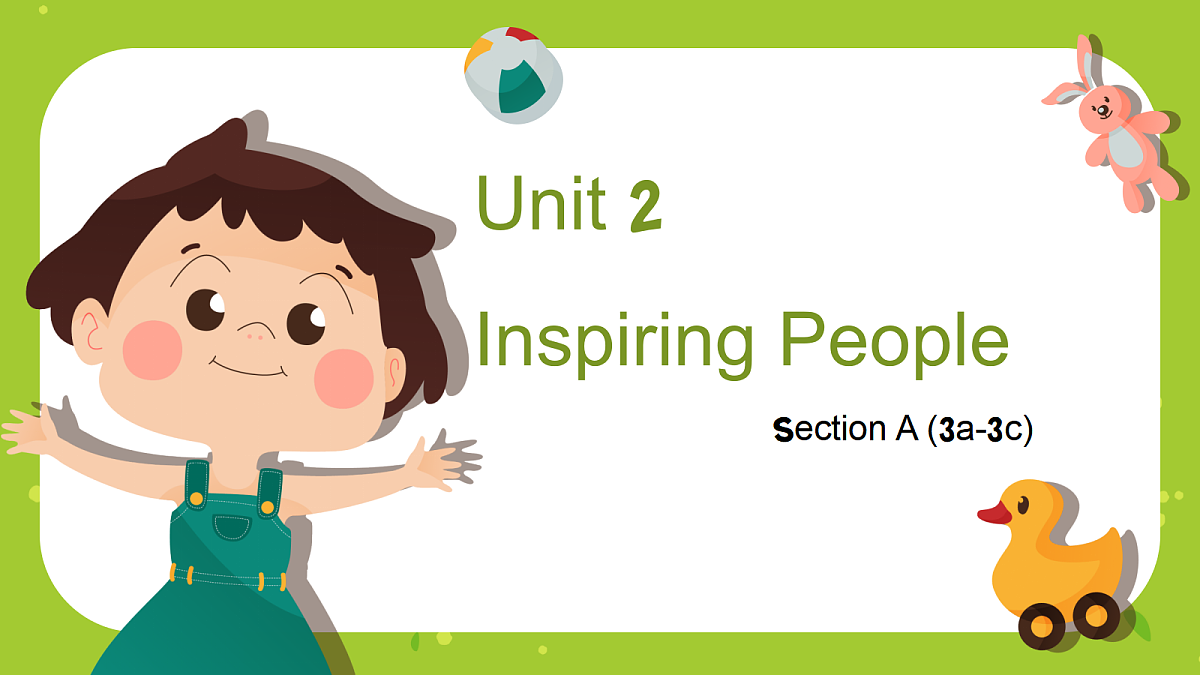 Unit 2

Inspiring People

Section A (3a-3c)